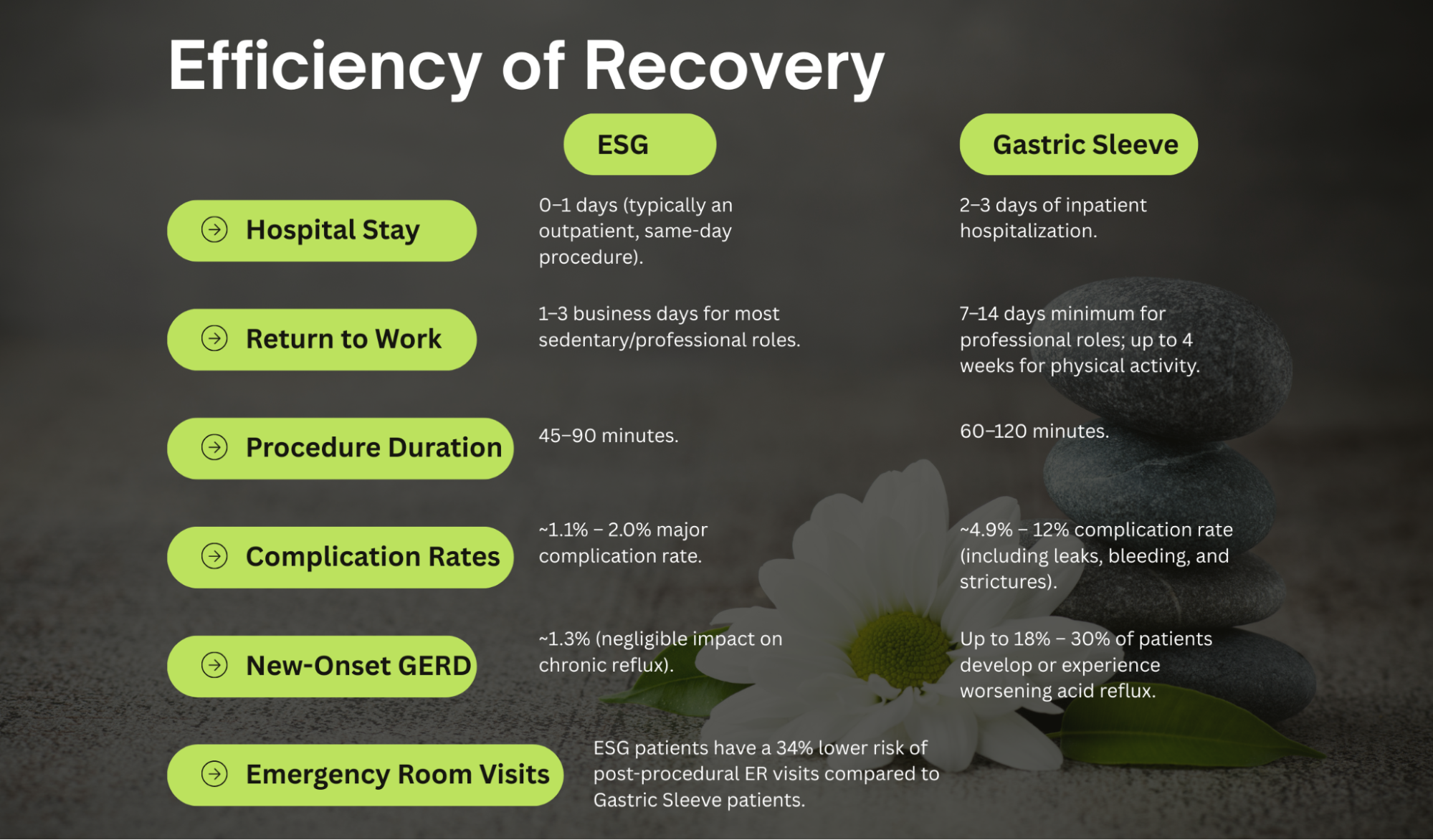 Efficiency of Recovery

| | ESG | Gastric Sleeve |
|---|---|---|
| Hospital Stay | 0–1 days (typically an outpatient, same-day procedure). | 2–3 days of inpatient hospitalization. |
| Return to Work | 1–3 business days for most sedentary/professional roles. | 7–14 days minimum for professional roles; up to 4 weeks for physical activity. |
| Procedure Duration | 45–90 minutes. | 60–120 minutes. |
| Complication Rates | ~1.1% – 2.0% major complication rate. | ~4.9% – 12% complication rate (including leaks, bleeding, and strictures). |
| New-Onset GERD | ~1.3% (negligible impact on chronic reflux). | Up to 18% – 30% of patients develop or experience worsening acid reflux. |
| Emergency Room Visits | ESG patients have a 34% lower risk of post-procedural ER visits compared to Gastric Sleeve patients. | |